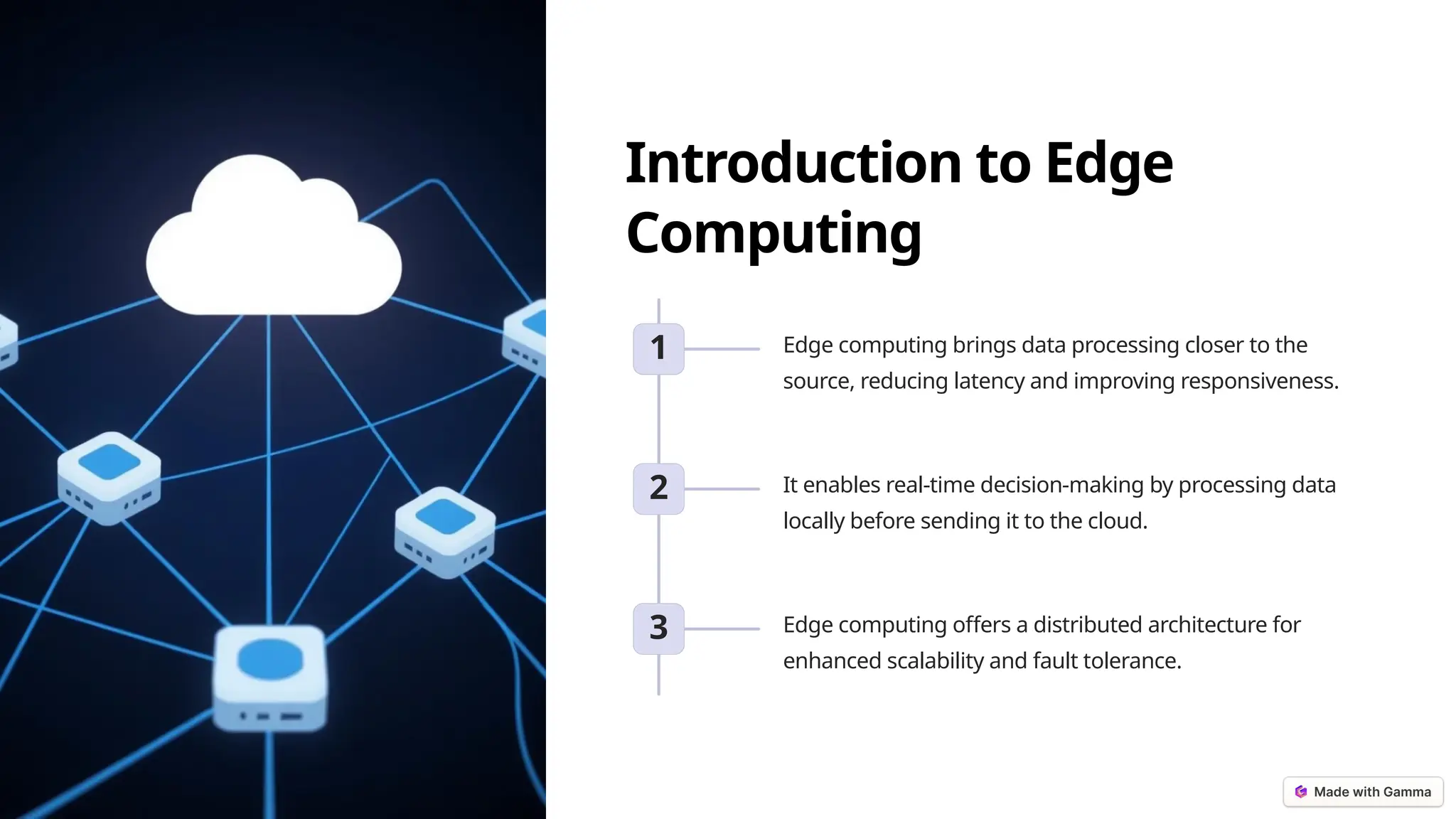 Introduction to Edge Computing

1

Edge computing brings data processing closer to the source, reducing latency and improving responsiveness.

2

It enables real-time decision-making by processing data locally before sending it to the cloud.

3

Edge computing offers a distributed architecture for enhanced scalability and fault tolerance.

Made with Gamma